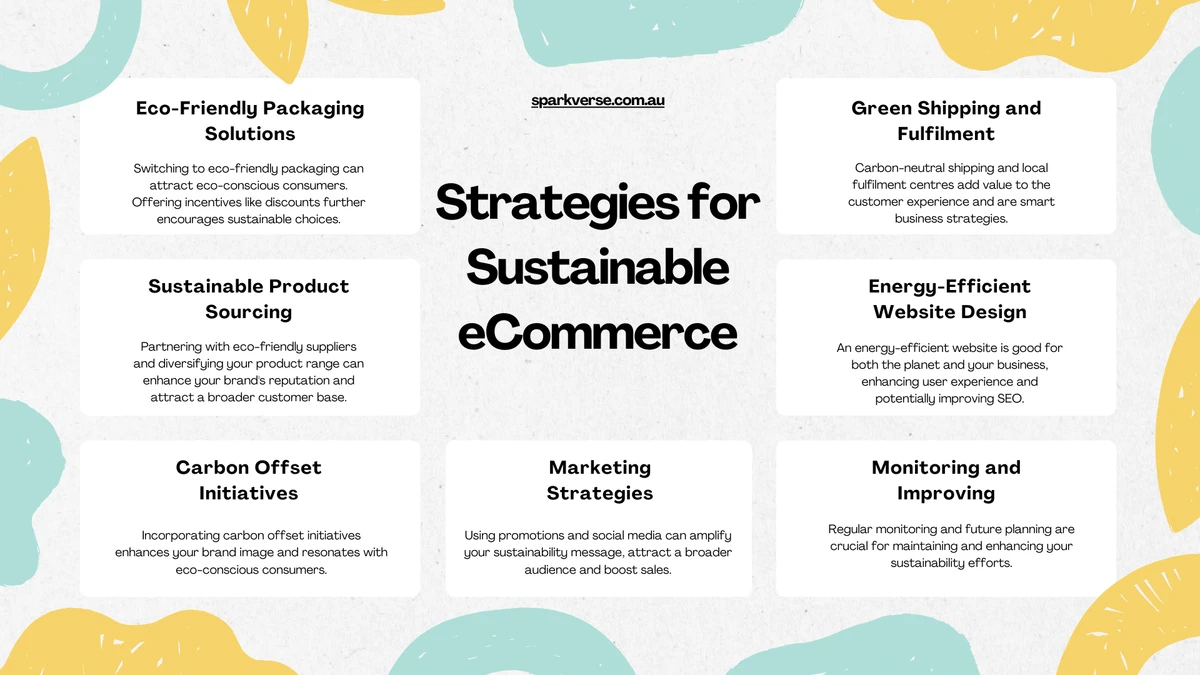 sparkverse.com.au

Strategies for Sustainable eCommerce

Eco-Friendly Packaging Solutions

Switching to eco-friendly packaging can attract eco-conscious consumers. Offering incentives like discounts further encourages sustainable choices.

Sustainable Product Sourcing

Partnering with eco-friendly suppliers and diversifying your product range can enhance your brand's reputation and attract a broader customer base.

Carbon Offset Initiatives

Incorporating carbon offset initiatives enhances your brand image and resonates with eco-conscious consumers.

Marketing Strategies

Using promotions and social media can amplify your sustainability message, attract a broader audience and boost sales.

Green Shipping and Fulfilment

Carbon-neutral shipping and local fulfilment centres add value to the customer experience and are smart business strategies.

Energy-Efficient Website Design

An energy-efficient website is good for both the planet and your business, enhancing user experience and potentially improving SEO.

Monitoring and Improving

Regular monitoring and future planning are crucial for maintaining and enhancing your sustainability efforts.